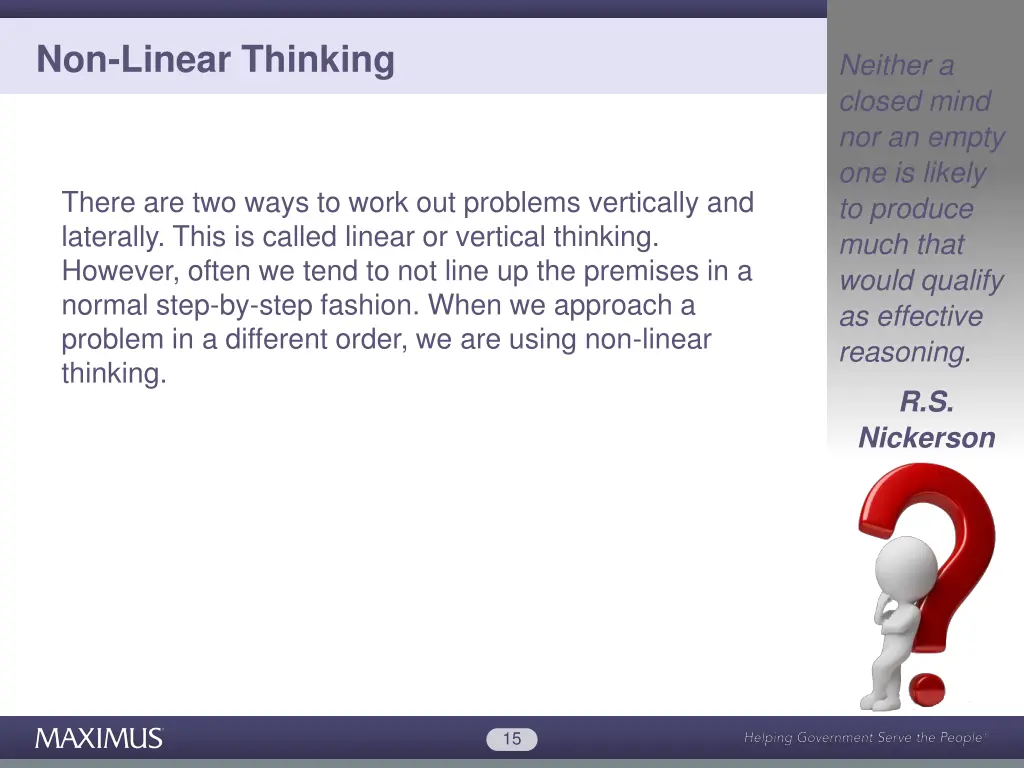 Non-Linear Thinking

There are two ways to work out problems vertically and laterally. This is called linear or vertical thinking. However, often we tend to not line up the premises in a normal step-by-step fashion. When we approach a problem in a different order, we are using non-linear thinking.

Neither a closed mind nor an empty one is likely to produce much that would qualify as effective reasoning.

R.S. Nickerson

MAXIMUS

15

Helping Government Serve the People®